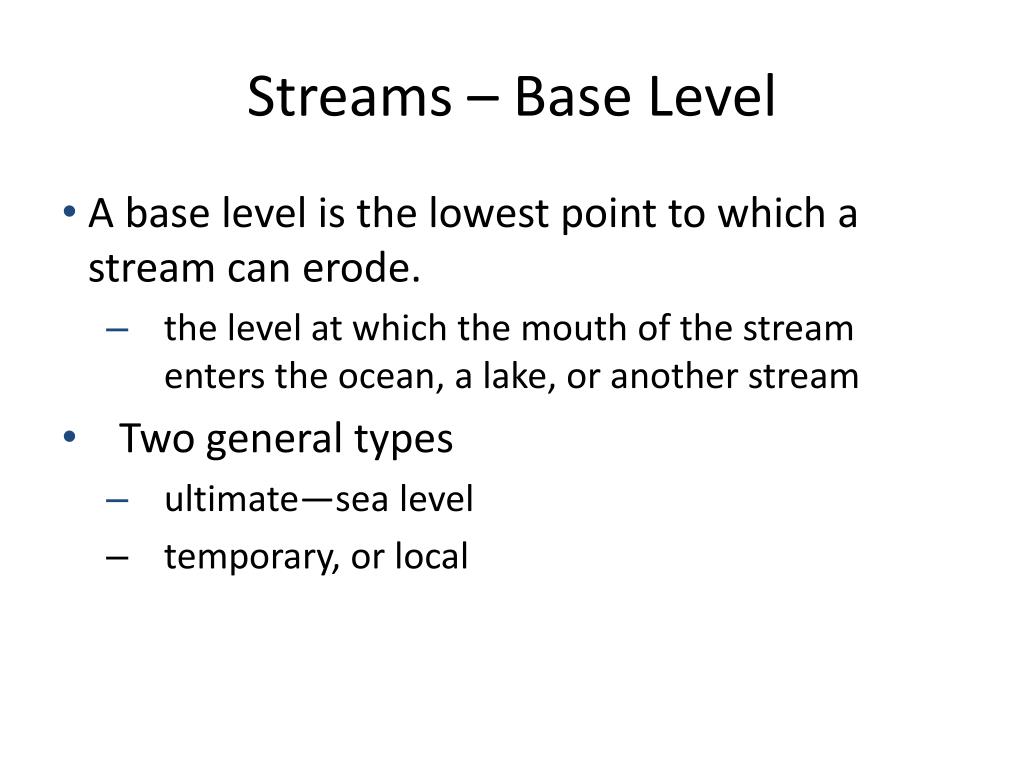 Streams – Base Level

• A base level is the lowest point to which a stream can erode.

– the level at which the mouth of the stream enters the ocean, a lake, or another stream

• Two general types

– ultimate—sea level

– temporary, or local